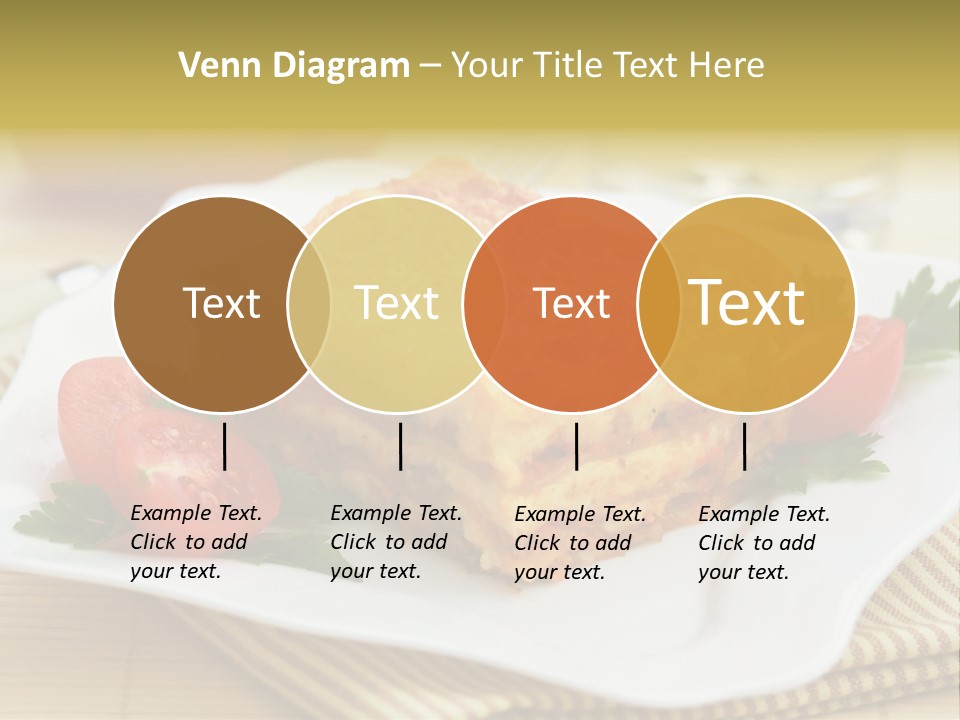 Venn Diagram – Your Title Text Here

Text

Text

Text

Text

Example Text. Click to add your text.

Example Text. Click to add your text.

Example Text. Click to add your text.

Example Text. Click to add your text.